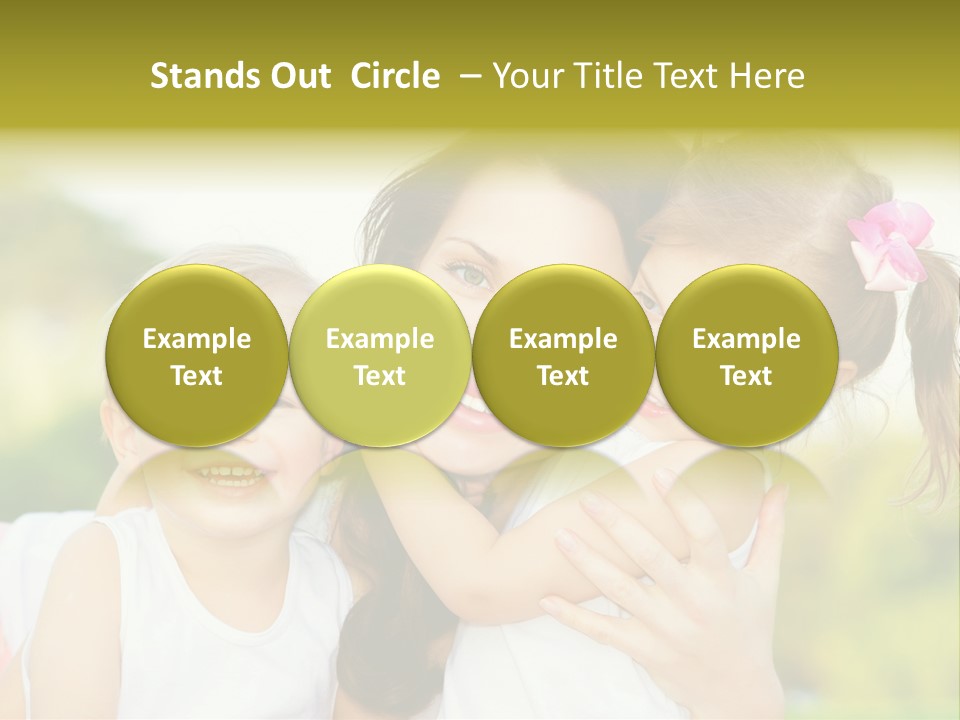 Stands Out Circle – Your Title Text Here

Example Text

Example Text

Example Text

Example Text